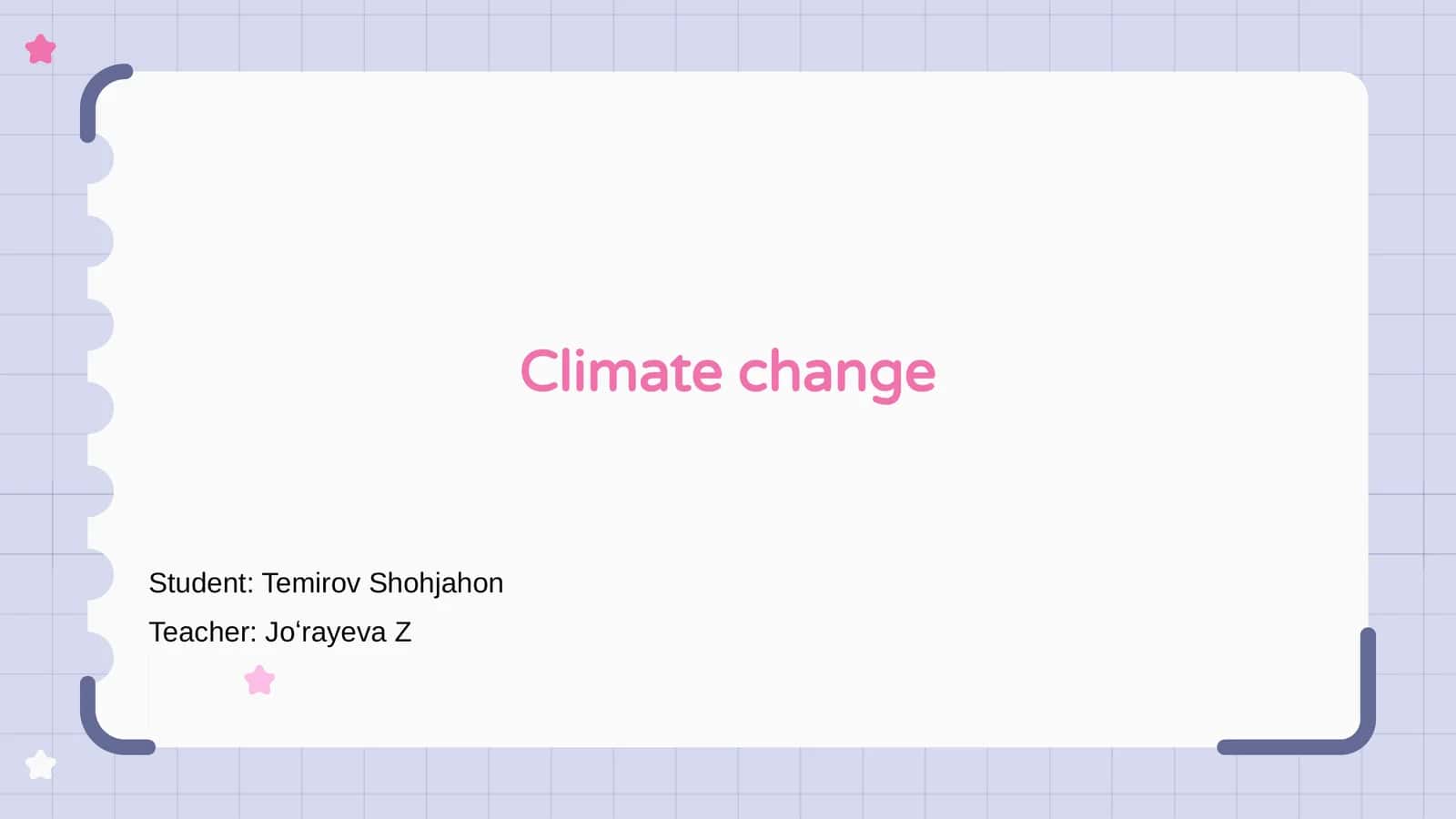 Climate change

Student: Temirov Shohjahon

Teacher: Jo‘rayeva Z